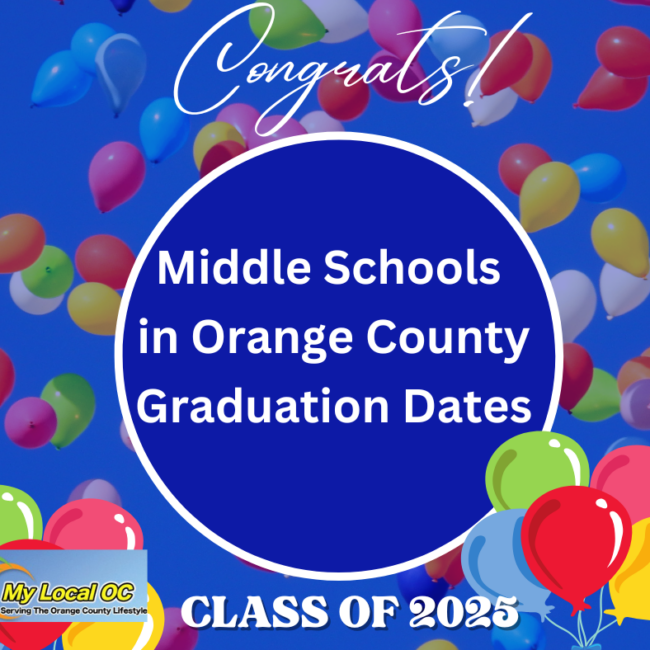 Congrats!

Middle Schools in Orange County Graduation Dates

My Local OC
Serving The Orange County Lifestyle

CLASS OF 2025